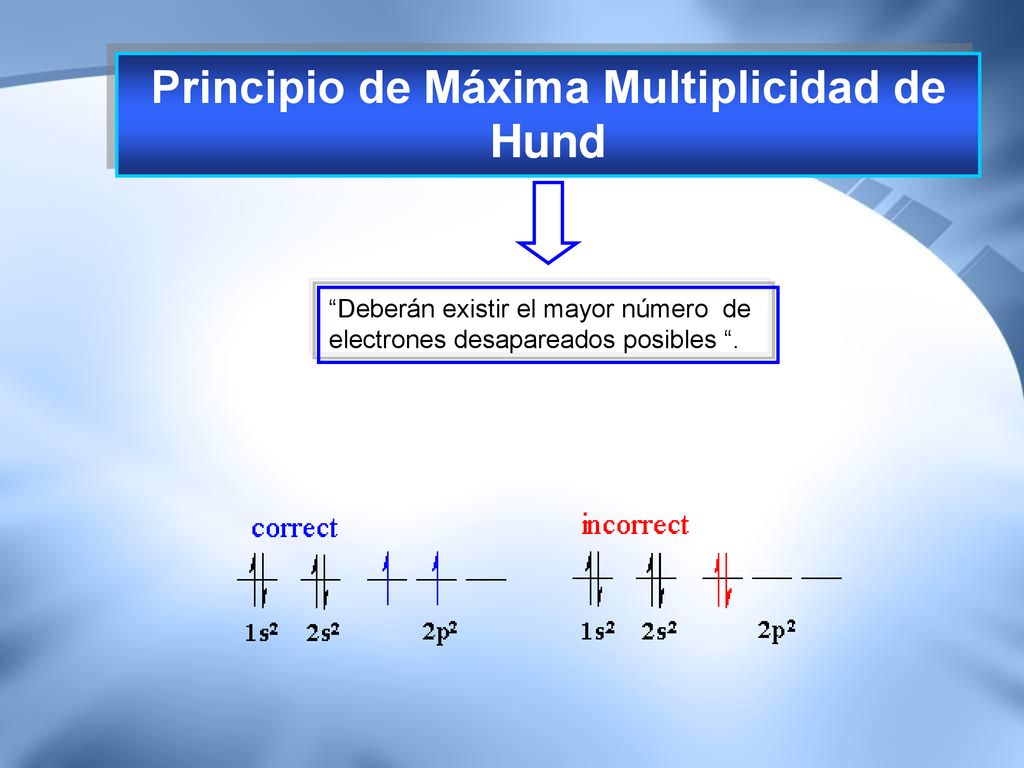 Principio de Máxima Multiplicidad de Hund

“Deberán existir el mayor número de electrones desapareados posibles “.

correct

$1s^2$ $2s^2$ $2p^2$

incorrect

$1s^2$ $2s^2$ $2p^2$